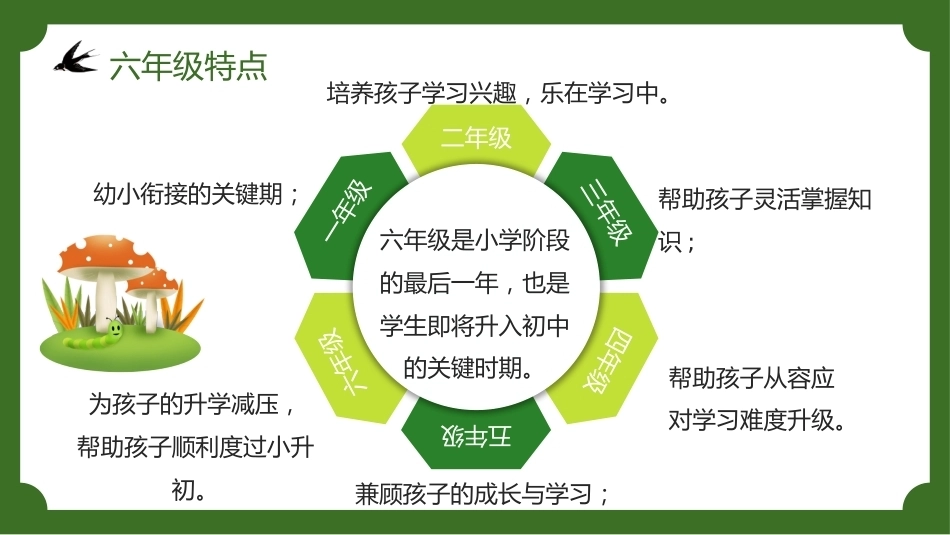 六年级特点

培养孩子学习兴趣，乐在学习中。

二年级

幼小衔接的关键期；

一年级

三年级

帮助孩子灵活掌握知识；

六年级是小学阶段的最后一年，也是学生即将升入初中的关键时期。

六年级

四年级

帮助孩子从容应对学习难度升级。

为孩子的升学减压，帮助孩子顺利度过小升初。

五年级

兼顾孩子的成长与学习；